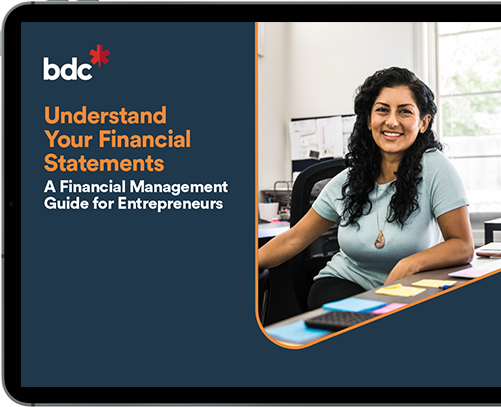 bdc

Understand Your Financial Statements

A Financial Management Guide for Entrepreneurs